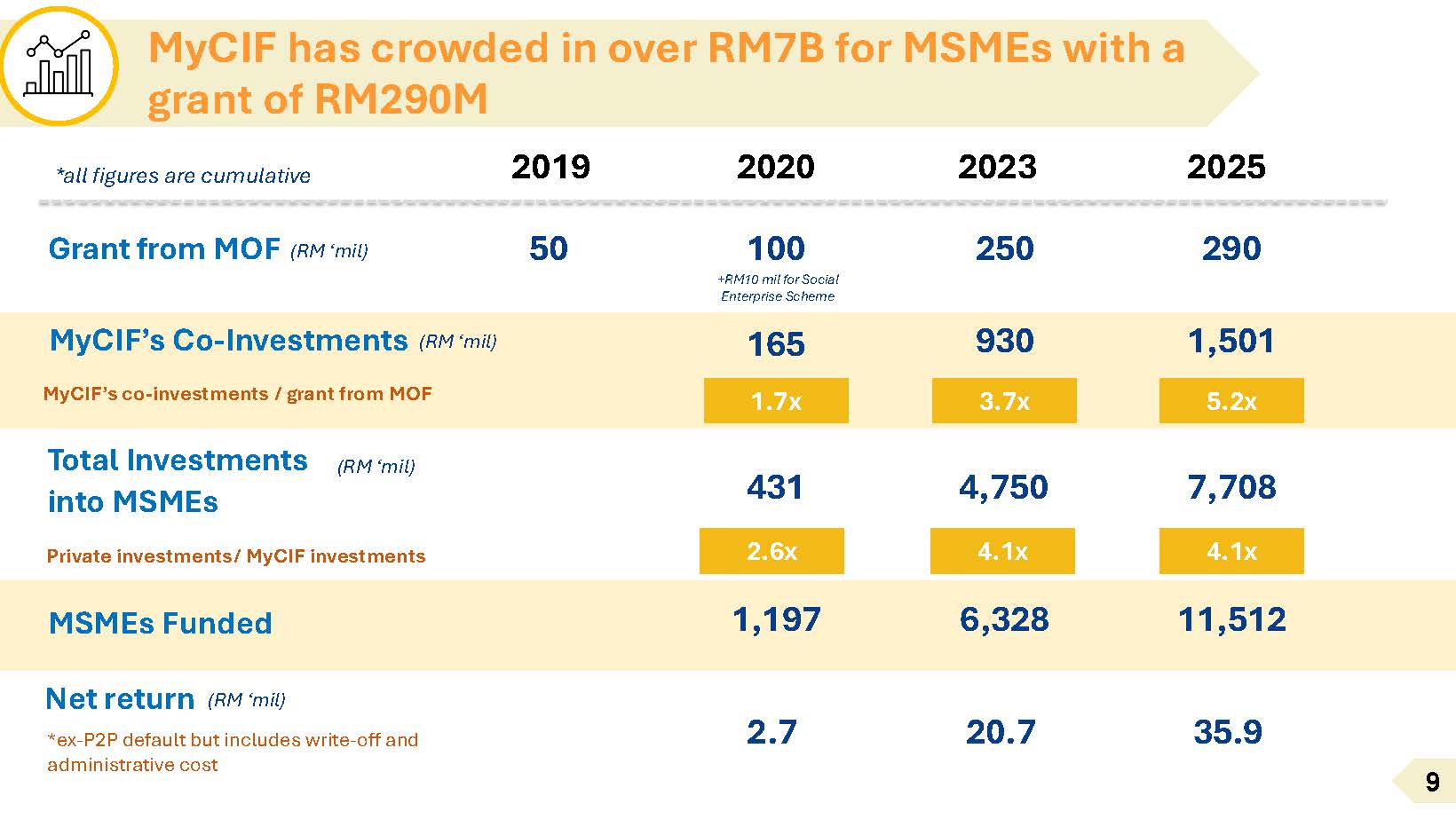 MyCIF has crowded in over RM7B for MSMEs with a grant of RM290M

| *all figures are cumulative | 2019 | 2020 | 2023 | 2025 |
|---|---|---|---|---|
| Grant from MOF (RM 'mil) | 50 | 100 +RM10 mil for Social Enterprise Scheme | 250 | 290 |
| MyCIF's Co-Investments (RM 'mil) | | 165 | 930 | 1,501 |
| MyCIF's co-investments / grant from MOF | | 1.7x | 3.7x | 5.2x |
| Total Investments into MSMEs (RM 'mil) | | 431 | 4,750 | 7,708 |
| Private investments/ MyCIF investments | | 2.6x | 4.1x | 4.1x |
| MSMEs Funded | | 1,197 | 6,328 | 11,512 |
| Net return (RM 'mil) *ex-P2P default but includes write-off and administrative cost | | 2.7 | 20.7 | 35.9 |

9